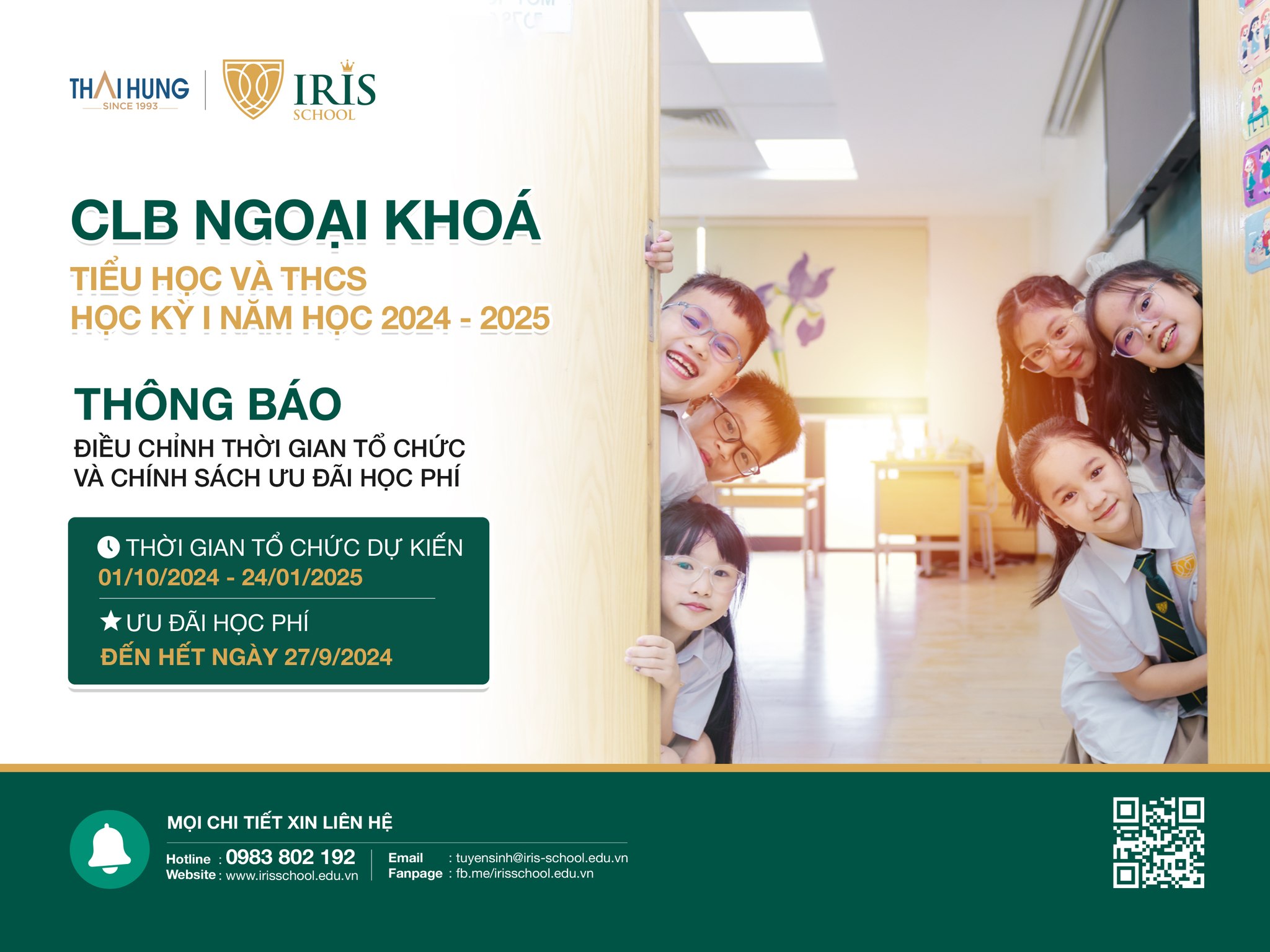 THAI HUNG
SINCE 1993

IRIS
SCHOOL

CLB NGOẠI KHOÁ
TIỂU HỌC VÀ THCS
HỌC KỲ I NĂM HỌC 2024 - 2025

THÔNG BÁO
ĐIỀU CHỈNH THỜI GIAN TỔ CHỨC VÀ CHÍNH SÁCH ƯU ĐÃI HỌC PHÍ

THỜI GIAN TỔ CHỨC DỰ KIẾN
01/10/2024 - 24/01/2025

ƯU ĐÃI HỌC PHÍ
ĐẾN HẾT NGÀY 27/9/2024

MỌI CHI TIẾT XIN LIÊN HỆ
Hotline : 0983 802 192
Website : www.irisschool.edu.vn
Email : tuyensinh@iris-school.edu.vn
Fanpage : fb.me/irisschool.edu.vn